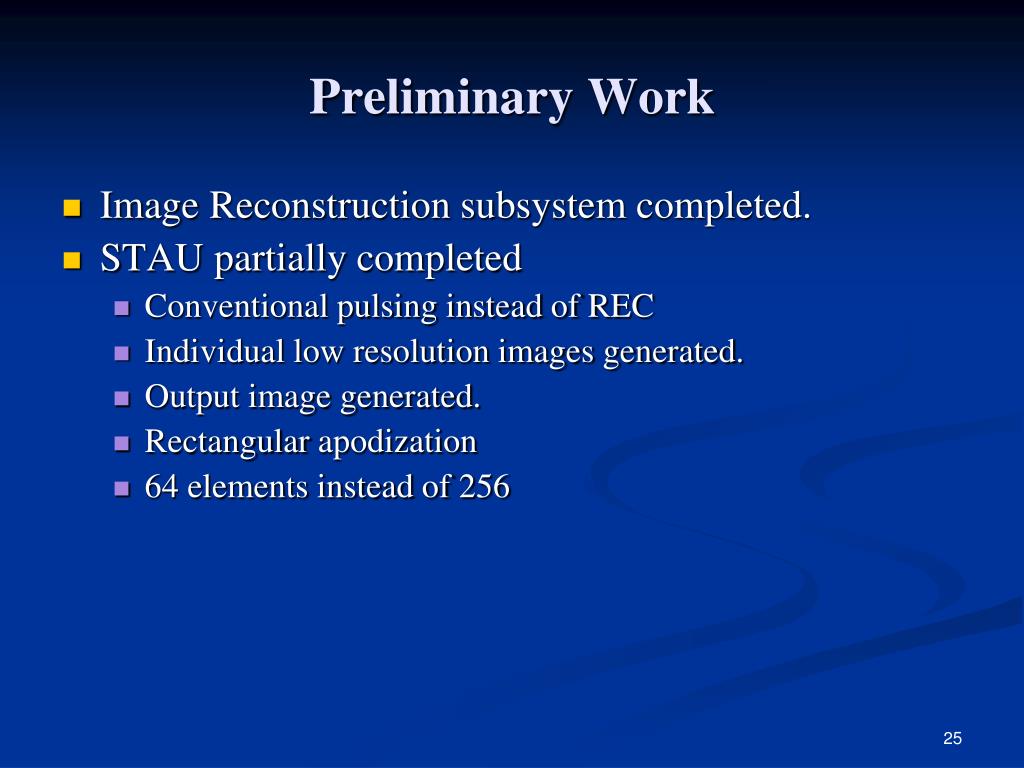 Preliminary Work

Image Reconstruction subsystem completed.
STAU partially completed
Conventional pulsing instead of REC
Individual low resolution images generated.
Output image generated.
Rectangular apodization
64 elements instead of 256

25